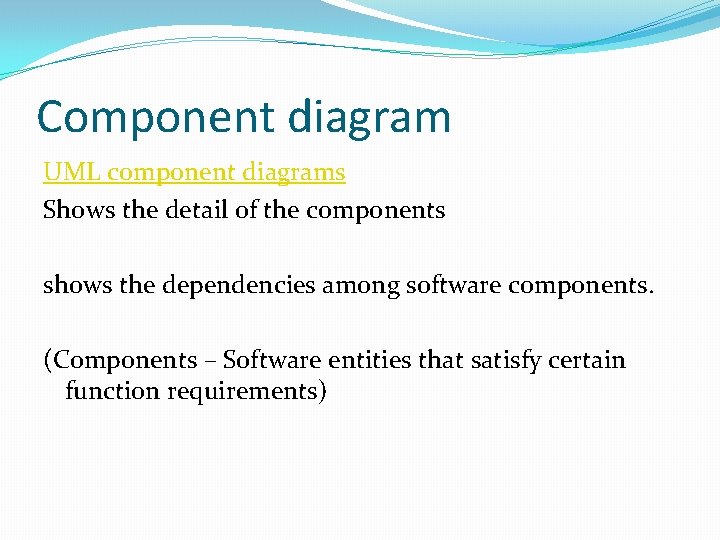 Component diagram

UML component diagrams

Shows the detail of the components

shows the dependencies among software components.

(Components – Software entities that satisfy certain function requirements)